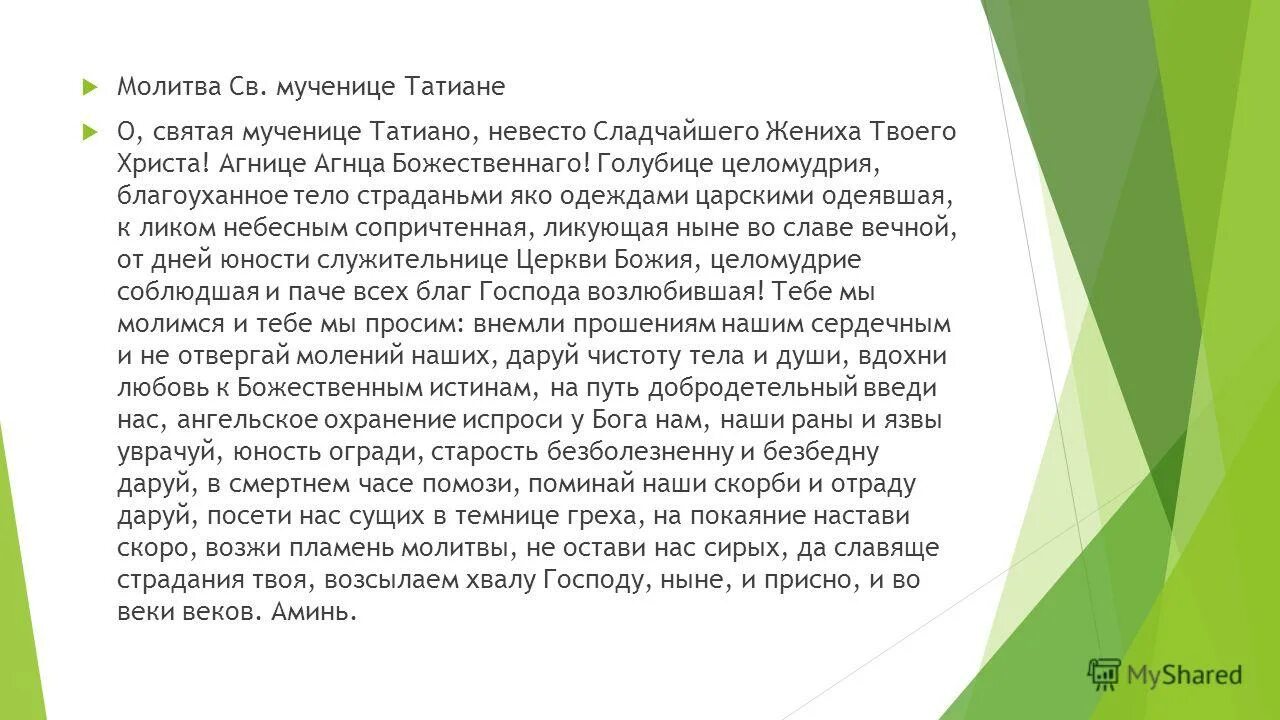 Молитва Св. мученице Татиане

О, святая мученице Татиано, невесто Сладчайшего Жениха Твоего Христа! Агнице Агнца Божественнаго! Голубице целомудрия, благоуханное тело страданьми яко одеждами царскими одеявшая, к ликом небесным сопричтенная, ликующая ныне во славе вечной, от дней юности служительнице Церкви Божия, целомудрие соблюдшая и паче всех благ Господа возлюбившая! Тебе мы молимся и тебе мы просим: внемли прошениям нашим сердечным и не отвергай молений наших, даруй чистоту тела и души, вдохни любовь к Божественным истинам, на путь добродетельный введи нас, ангельское охранение испроси у Бога нам, наши раны и язвы уврачуй, юность огради, старость безболезненну и безбедну даруй, в смертнем часе помози, поминай наши скорби и отраду даруй, посети нас сущих в темнице греха, на покаяние настави скоро, возжи пламень молитвы, не остави нас сирых, да славяще страдания твоя, возсылаем хвалу Господу, ныне, и присно, и во веки веков. Аминь.

MyShared